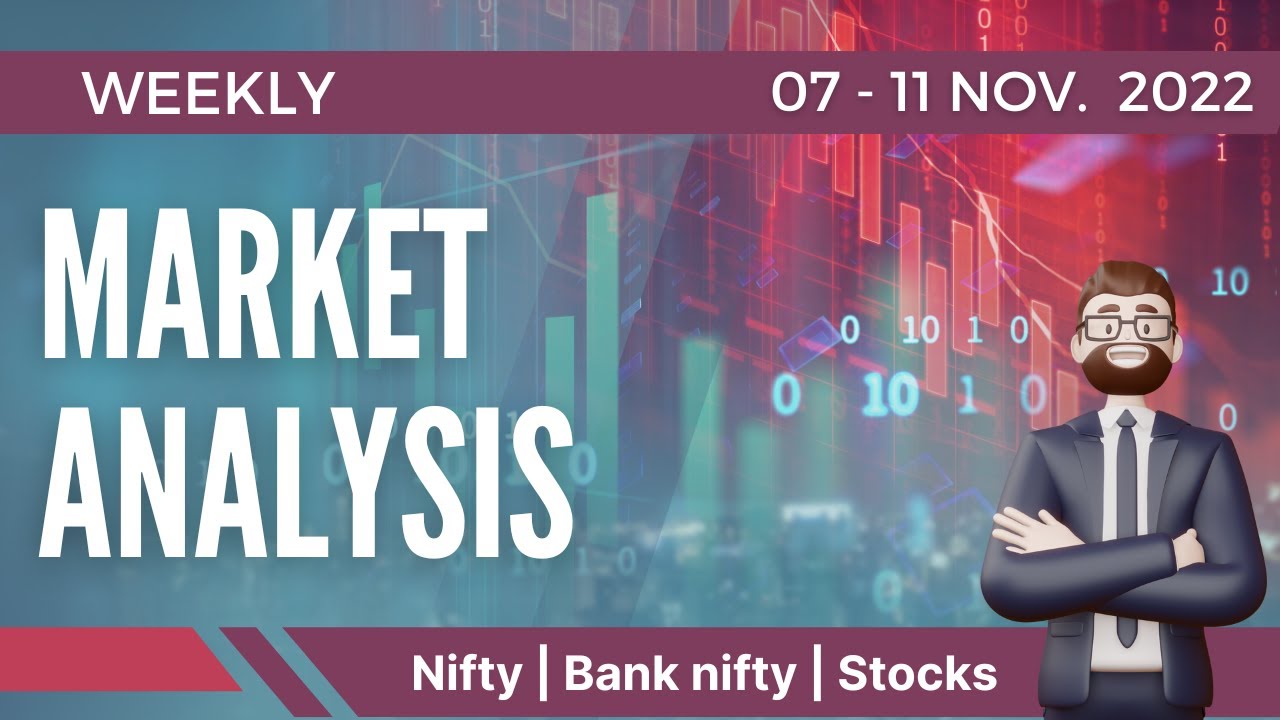 WEEKLY

07 - 11 NOV. 2022

MARKET ANALYSIS

Nifty | Bank nifty | Stocks